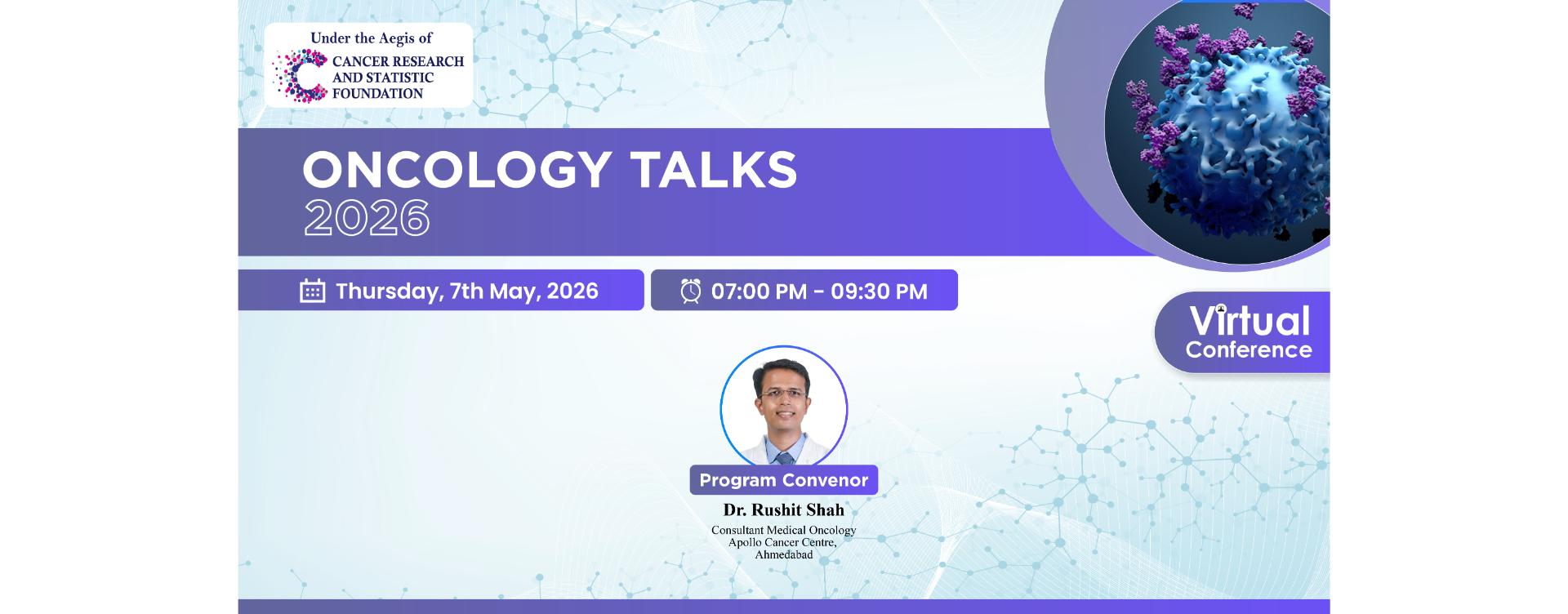 Under the Aegis of
CANCER RESEARCH AND STATISTIC FOUNDATION

ONCOLOGY TALKS
2026

Thursday, 7th May, 2026

07:00 PM - 09:30 PM

Virtual
Conference

Program Convenor
Dr. Rushit Shah
Consultant Medical Oncology
Apollo Cancer Centre,
Ahmedabad